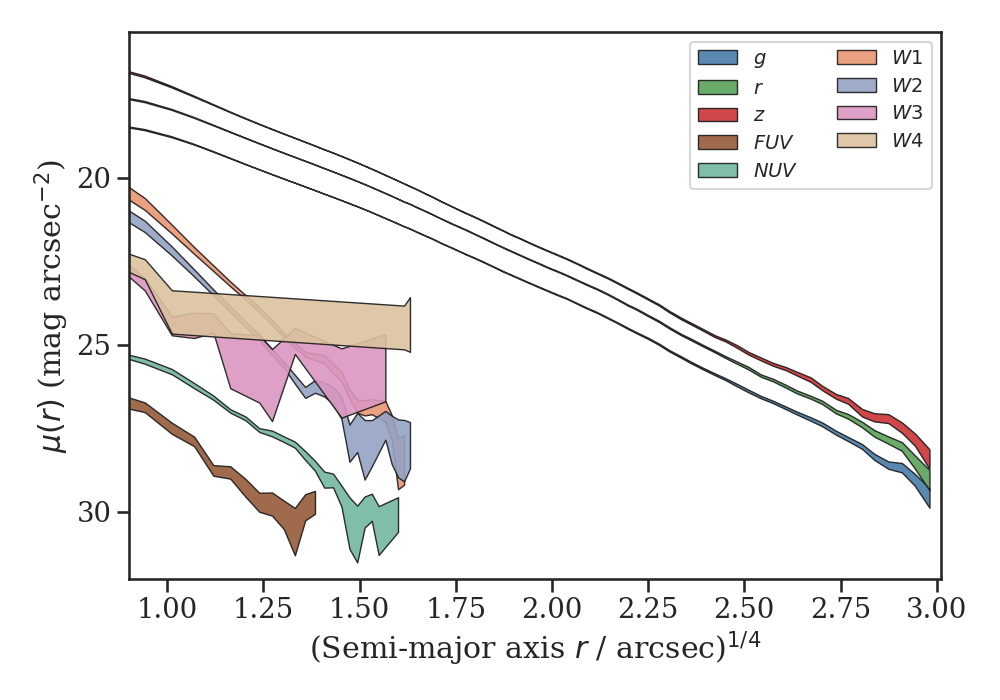 $g$
$r$
$z$
$FUV$
$NUV$
$W1$
$W2$
$W3$
$W4$

$\mu(r)$ (mag arcsec$^{-2}$)

20
25
30

1.00 1.25 1.50 1.75 2.00 2.25 2.50 2.75 3.00

(Semi-major axis $r$ / arcsec)$^{1/4}$